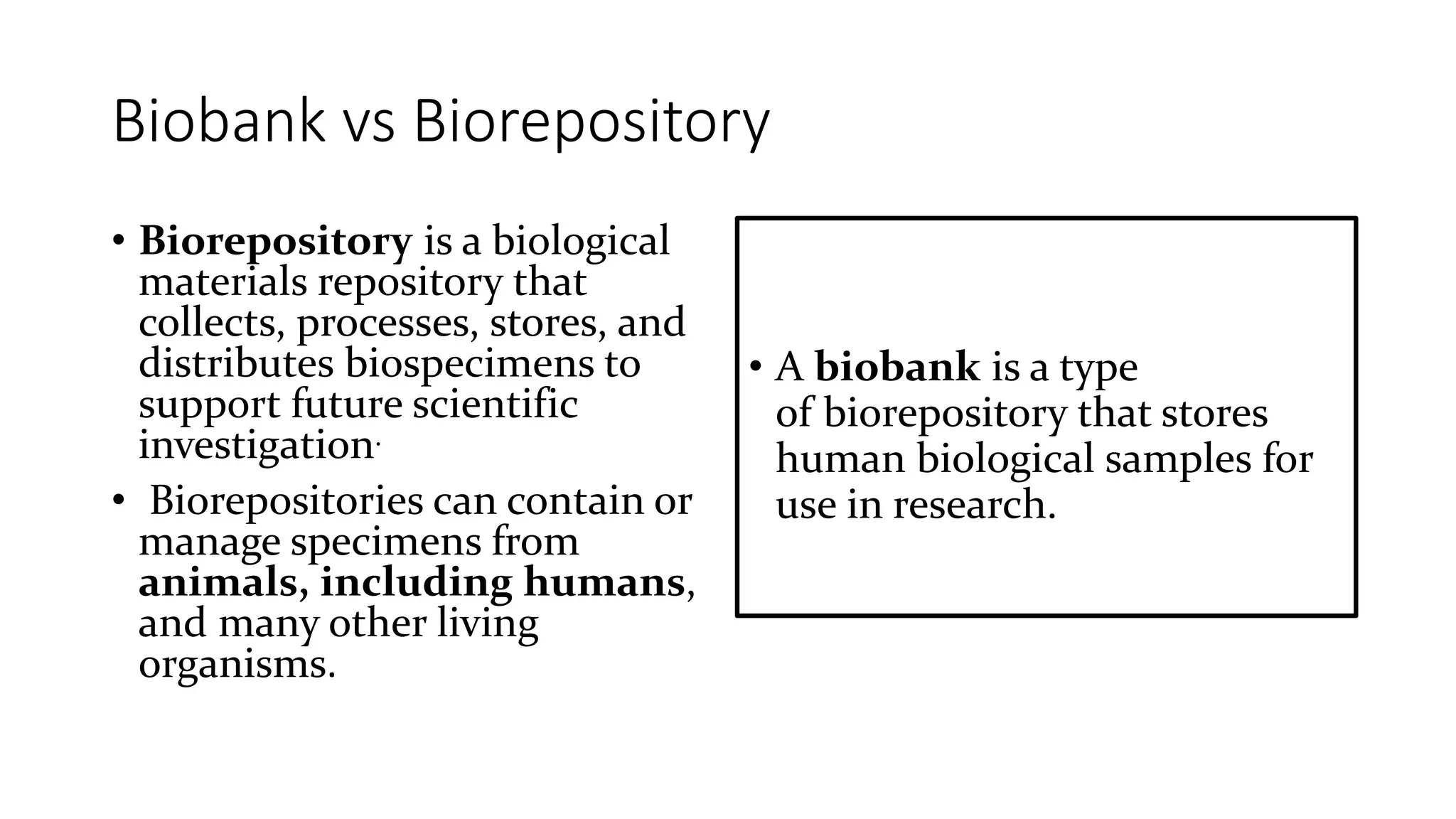 Biobank vs Biorepository

• Biorepository is a biological materials repository that collects, processes, stores, and distributes biospecimens to support future scientific investigation.

• Biorepositories can contain or manage specimens from animals, including humans, and many other living organisms.

• A biobank is a type of biorepository that stores human biological samples for use in research.